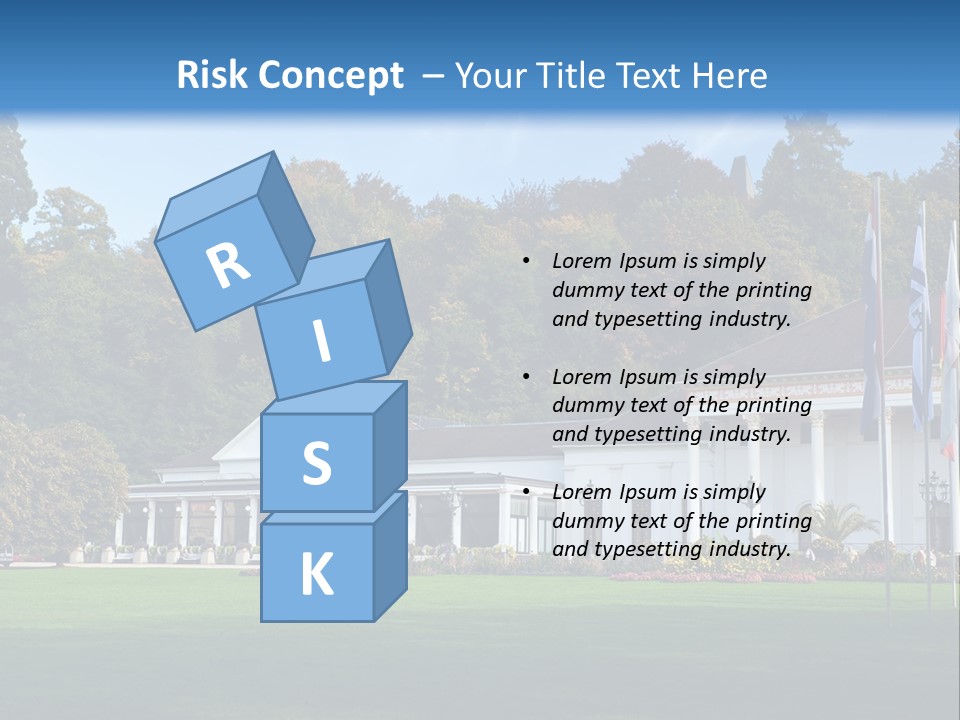 Risk Concept – Your Title Text Here

R
I
S
K

• Lorem Ipsum is simply dummy text of the printing and typesetting industry.

• Lorem Ipsum is simply dummy text of the printing and typesetting industry.

• Lorem Ipsum is simply dummy text of the printing and typesetting industry.